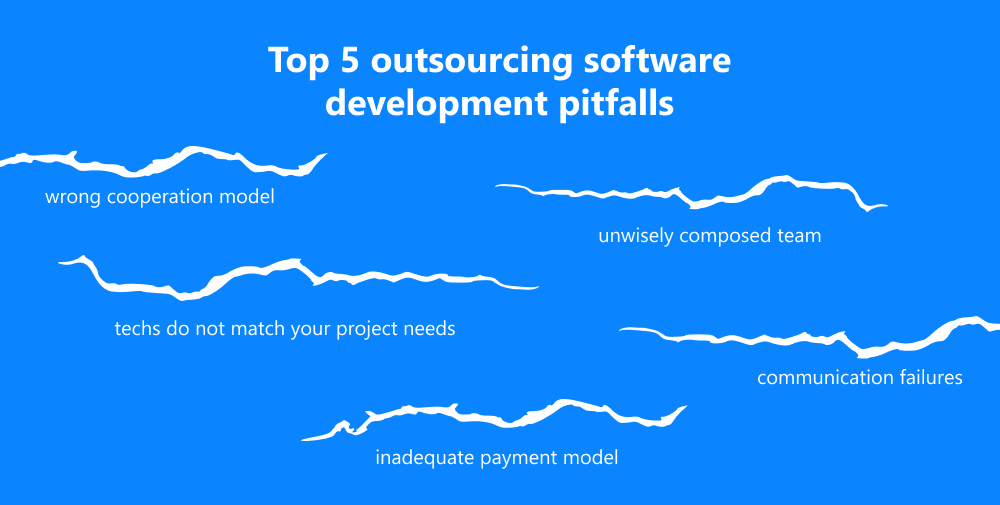 Top 5 outsourcing software development pitfalls

wrong cooperation model

unwisely composed team

techs do not match your project needs

communication failures

inadequate payment model